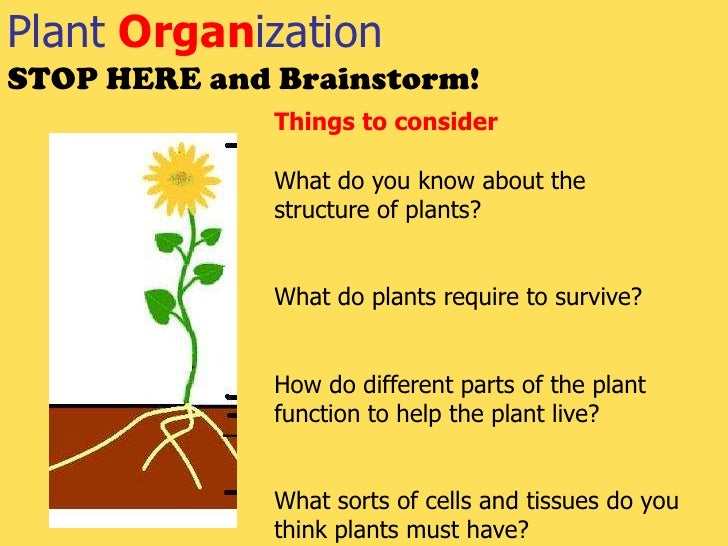 Plant Organization

STOP HERE and Brainstorm!

Things to consider

What do you know about the structure of plants?

What do plants require to survive?

How do different parts of the plant function to help the plant live?

What sorts of cells and tissues do you think plants must have?